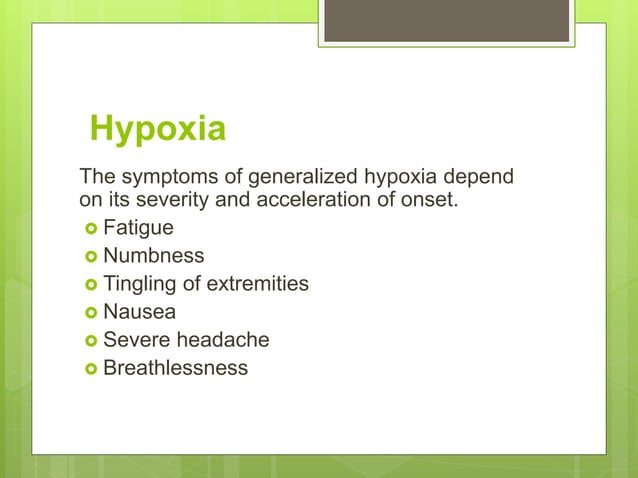 Hypoxia

The symptoms of generalized hypoxia depend on its severity and acceleration of onset.

- Fatigue
- Numbness
- Tingling of extremities
- Nausea
- Severe headache
- Breathlessness